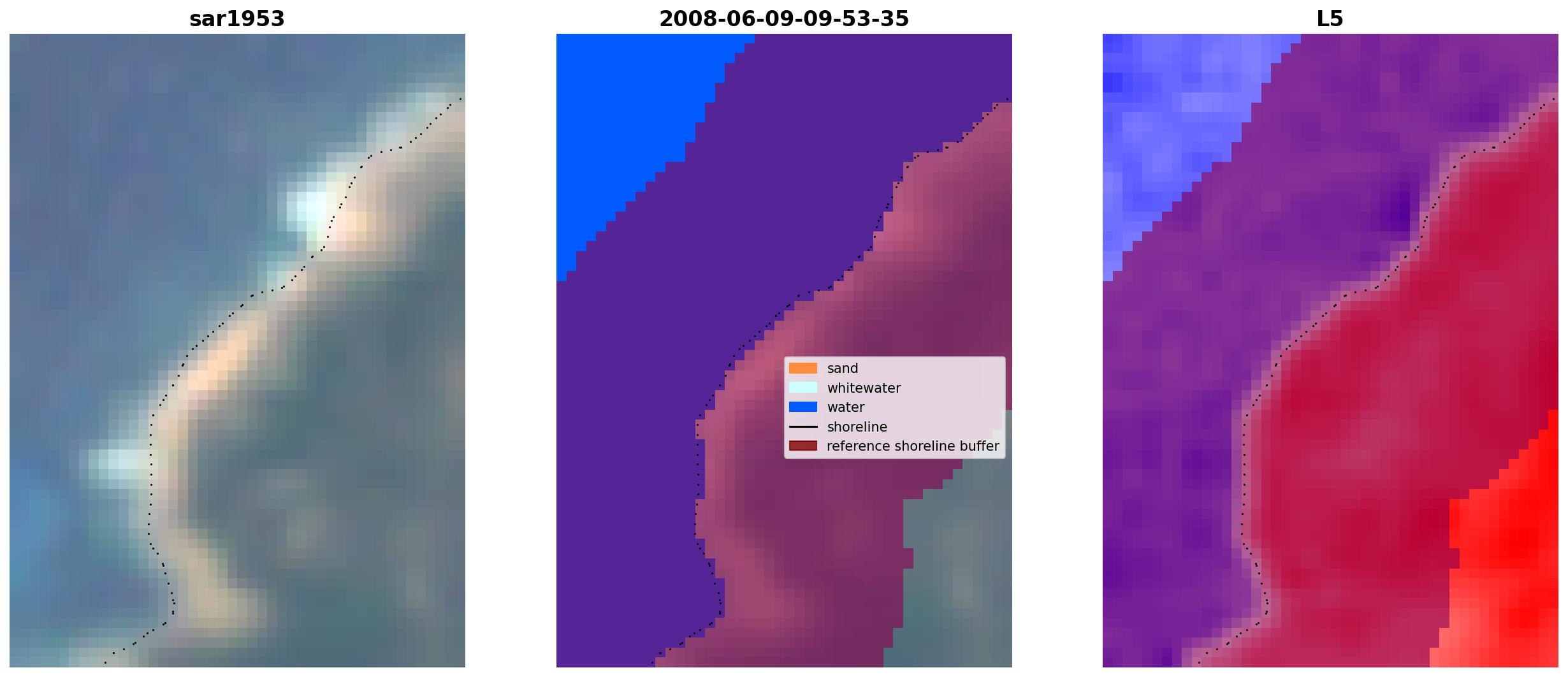 sar1953

2008-06-09-09-53-35

sand
whitewater
water
shoreline
reference shoreline buffer

L5